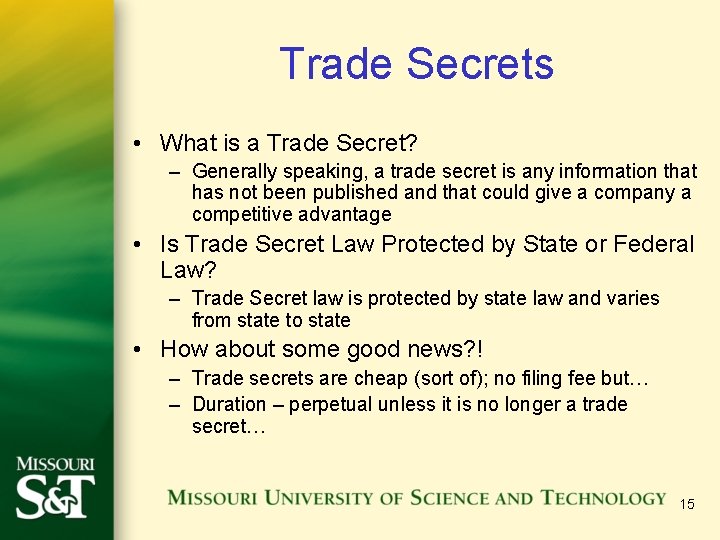 Trade Secrets

• What is a Trade Secret?
  – Generally speaking, a trade secret is any information that has not been published and that could give a company a competitive advantage
• Is Trade Secret Law Protected by State or Federal Law?
  – Trade Secret law is protected by state law and varies from state to state
• How about some good news?!
  – Trade secrets are cheap (sort of); no filing fee but…
  – Duration – perpetual unless it is no longer a trade secret…

MISSOURI S&T

MISSOURI UNIVERSITY OF SCIENCE AND TECHNOLOGY 15